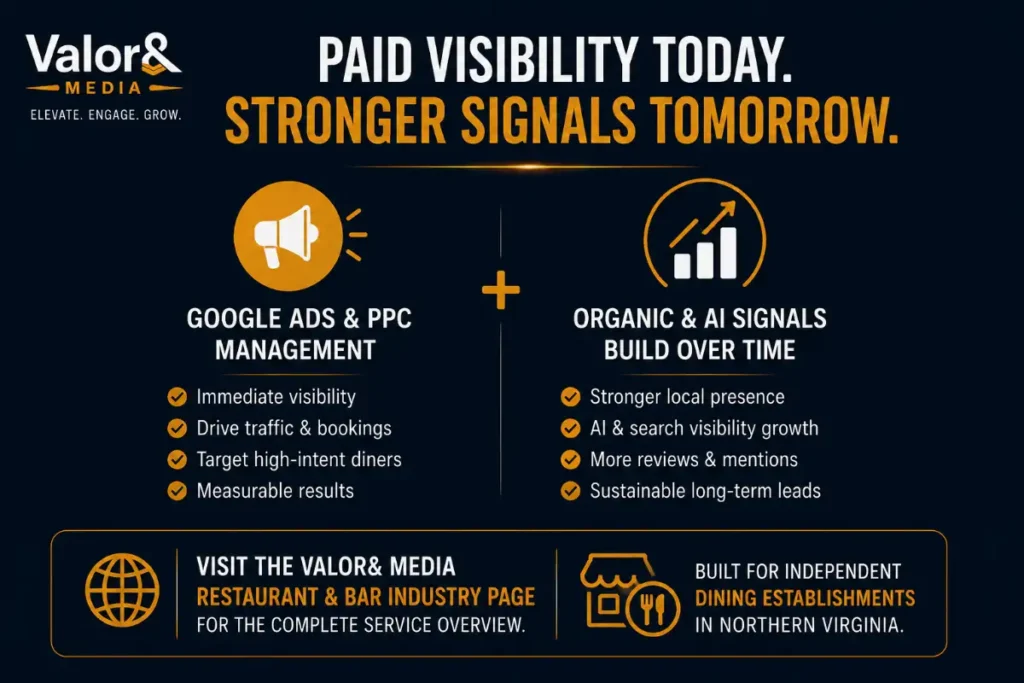 Valor&
MEDIA
ELEVATE. ENGAGE. GROW.

PAID VISIBILITY TODAY.
STRONGER SIGNALS TOMORROW.

GOOGLE ADS & PPC MANAGEMENT

Immediate visibility
Drive traffic & bookings
Target high-intent diners
Measurable results

+

ORGANIC & AI SIGNALS BUILD OVER TIME

Stronger local presence
AI & search visibility growth
More reviews & mentions
Sustainable long-term leads

VISIT THE VALOR& MEDIA
RESTAURANT & BAR INDUSTRY PAGE
FOR THE COMPLETE SERVICE OVERVIEW.

BUILT FOR INDEPENDENT
DINING ESTABLISHMENTS
IN NORTHERN VIRGINIA.